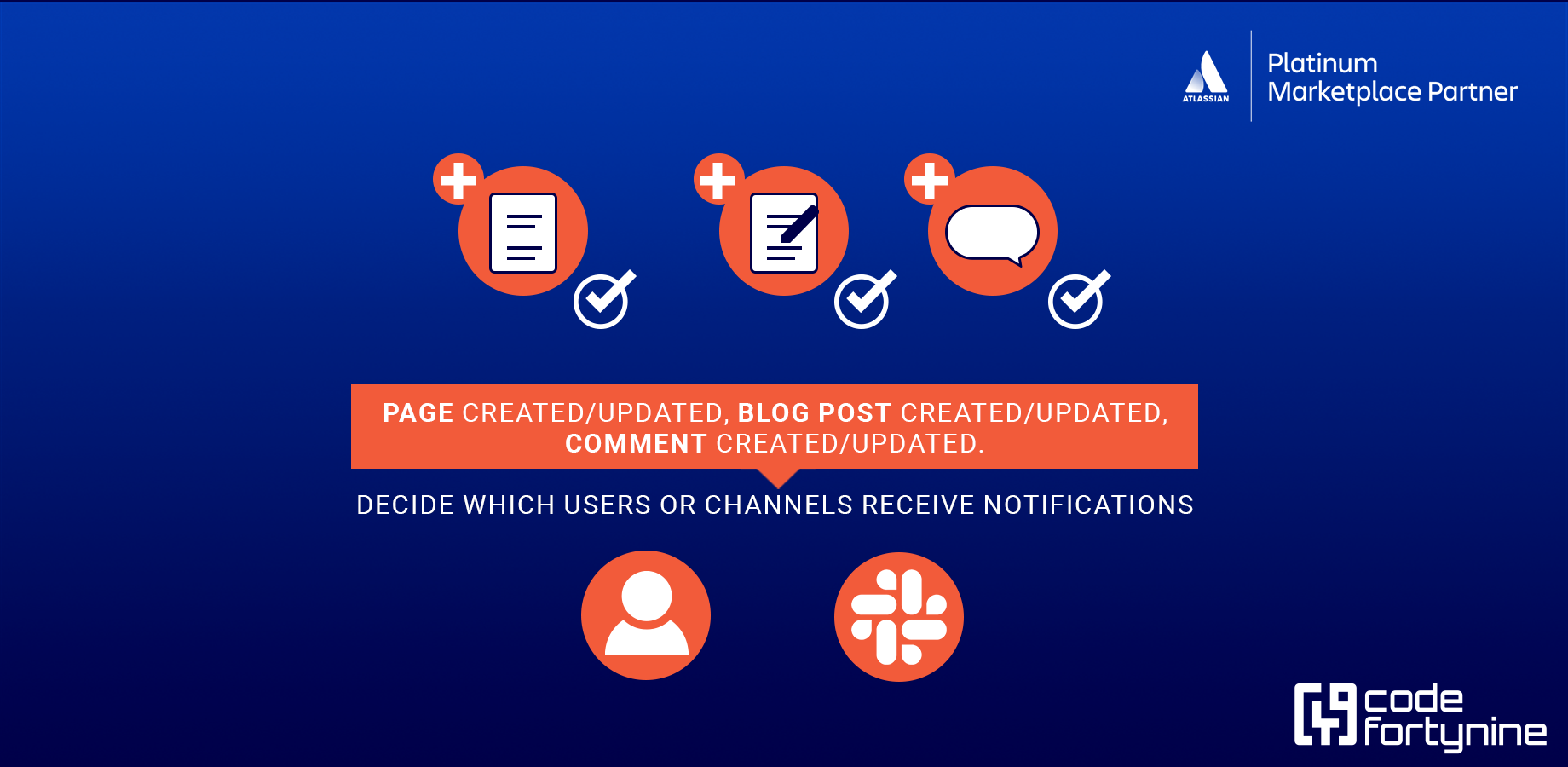 ATLASSIAN

Platinum
Marketplace Partner

PAGE CREATED/UPDATED, BLOG POST CREATED/UPDATED, COMMENT CREATED/UPDATED.

DECIDE WHICH USERS OR CHANNELS RECEIVE NOTIFICATIONS

code
fortynine